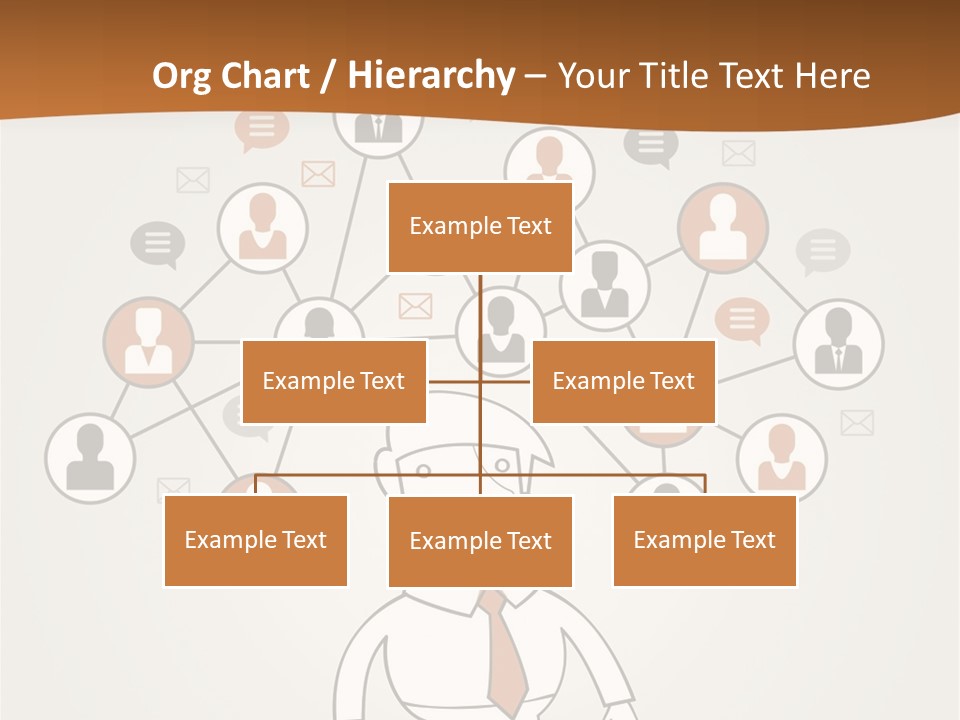 Org Chart / Hierarchy – Your Title Text Here

Example Text

Example Text

Example Text

Example Text

Example Text

Example Text